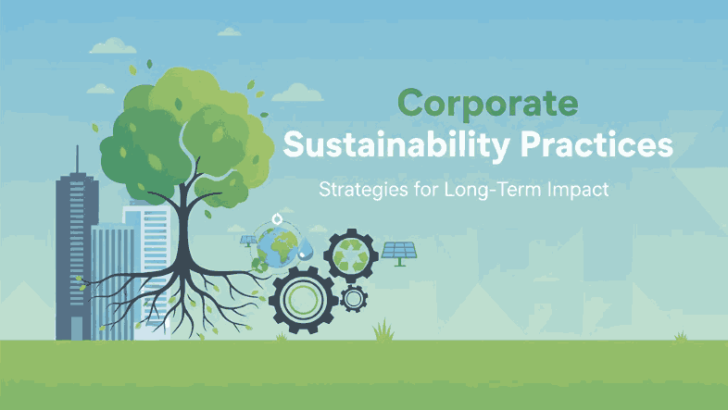 Corporate
Sustainability Practices

Strategies for Long-Term Impact